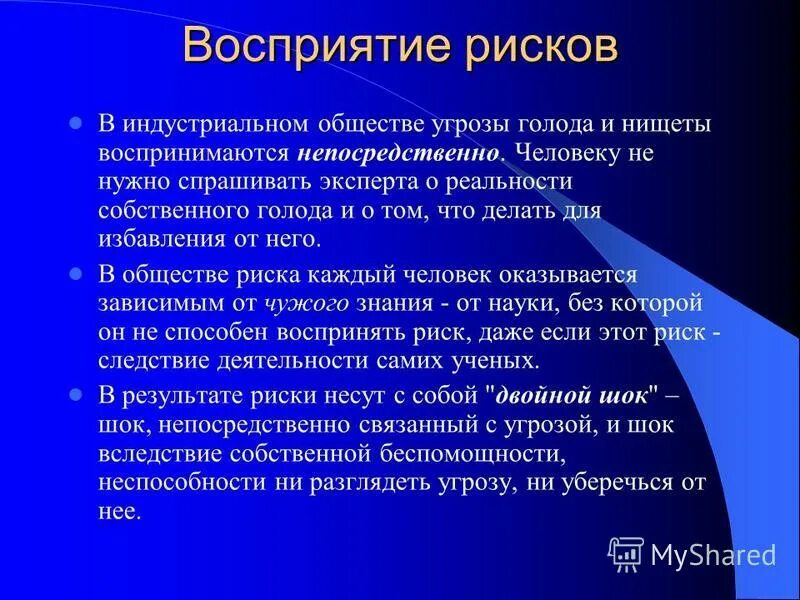 Восприятие рисков

В индустриальном обществе угрозы голода и нищеты воспринимаются непосредственно. Человеку не нужно спрашивать эксперта о реальности собственного голода и о том, что делать для избавления от него.

В обществе риска каждый человек оказывается зависимым от чужого знания - от науки, без которой он не способен воспринять риск, даже если этот риск - следствие деятельности самих ученых.

В результате риски несут с собой "двойной шок" – шок, непосредственно связанный с угрозой, и шок вследствие собственной беспомощности, неспособности ни разглядеть угрозу, ни уберечься от нее.

MyShared